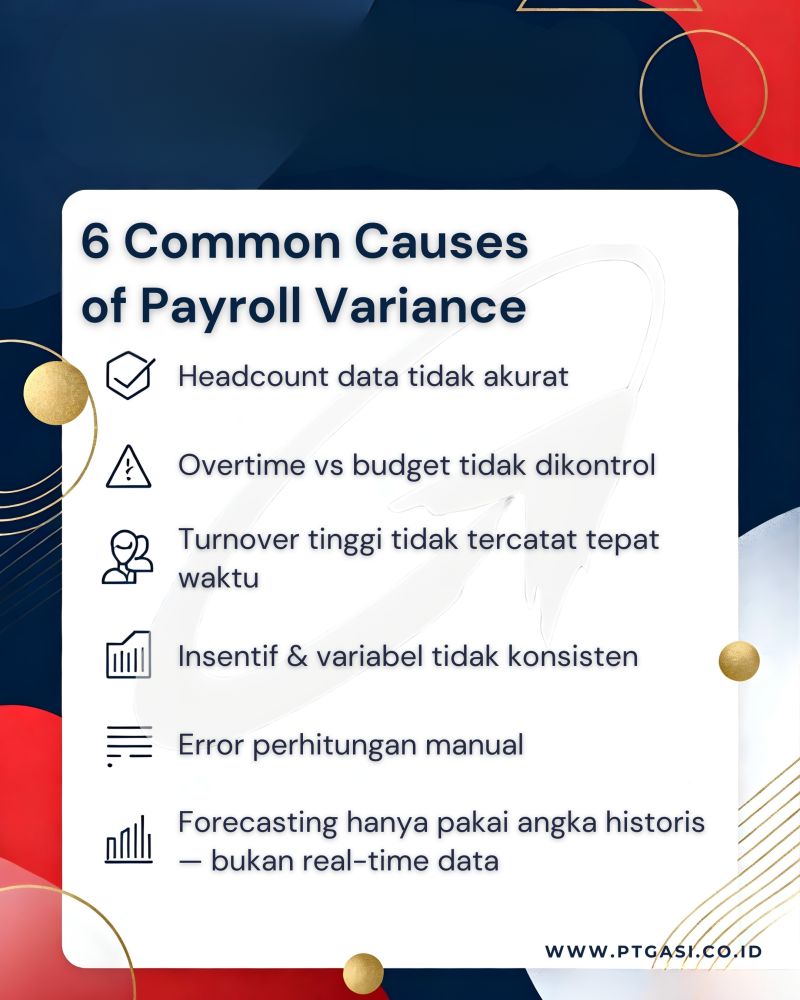 6 Common Causes of Payroll Variance

Headcount data tidak akurat

Overtime vs budget tidak dikontrol

Turnover tinggi tidak tercatat tepat waktu

Insentif & variabel tidak konsisten

Error perhitungan manual

Forecasting hanya pakai angka historis — bukan real-time data

WWW.PTGASI.CO.ID